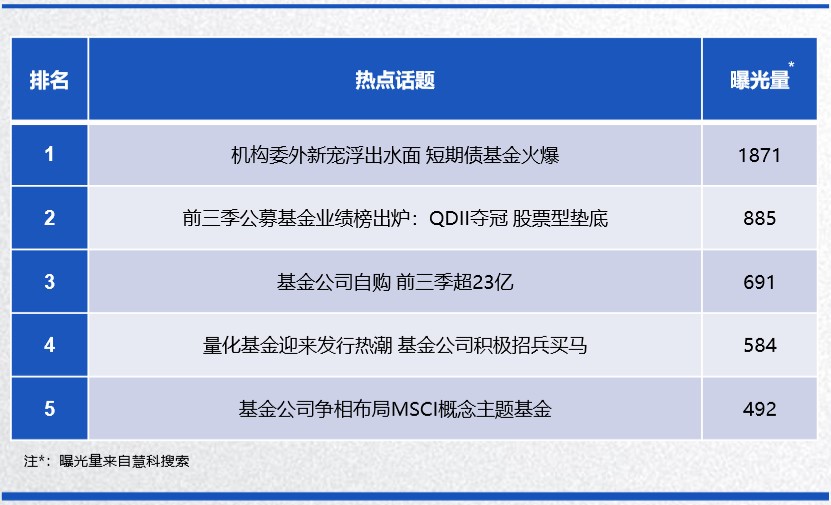 | 排名 | 热点话题 | 曝光量* |
|---|---|---|
| 1 | 机构委外新宠浮出水面 短期债基金火爆 | 1871 |
| 2 | 前三季公募基金业绩榜出炉：QDII夺冠 股票型垫底 | 885 |
| 3 | 基金公司自购 前三季超23亿 | 691 |
| 4 | 量化基金迎来发行热潮 基金公司积极招兵买马 | 584 |
| 5 | 基金公司争相布局MSCI概念主题基金 | 492 |

注*：曝光量来自慧科搜索